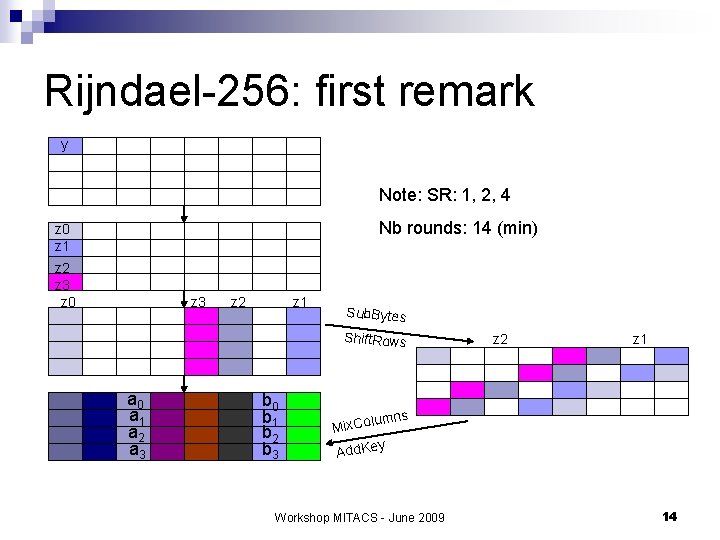 Rijndael-256: first remark

y

Note: SR: 1, 2, 4

Nb rounds: 14 (min)

z0
z1
z2
z3

z0 z3 z2 z1

SubBytes
ShiftRows

z2 z1

$a_0$
$a_1$
$a_2$
$a_3$

$b_0$
$b_1$
$b_2$
$b_3$

MixColumns
AddKey

Workshop MITACS - June 2009

14